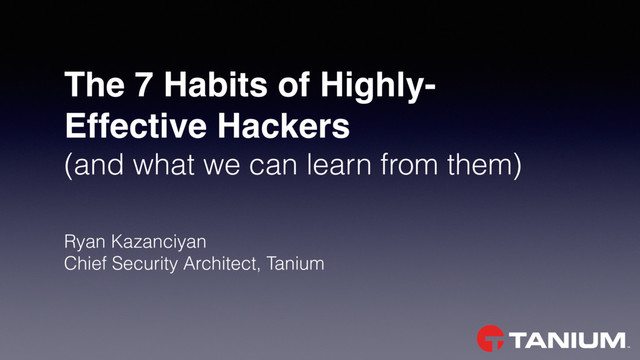 The 7 Habits of Highly-Effective Hackers
(and what we can learn from them)

Ryan Kazanciyan
Chief Security Architect, Tanium

TANIUM.